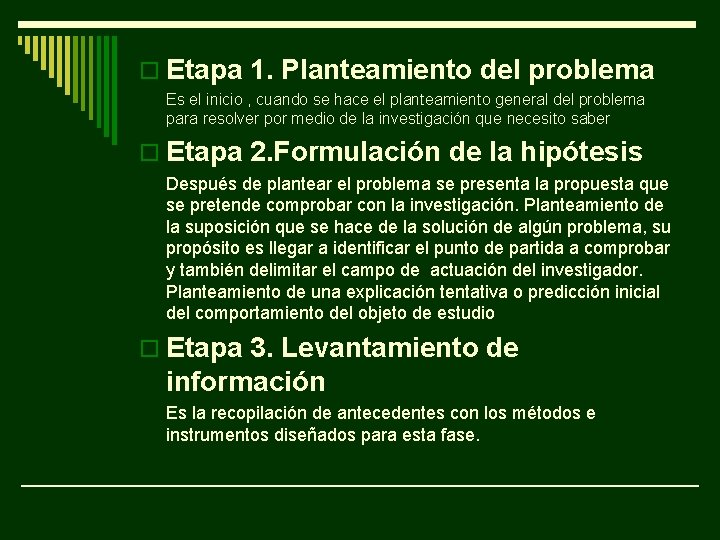 Etapa 1. Planteamiento del problema

Es el inicio , cuando se hace el planteamiento general del problema para resolver por medio de la investigación que necesito saber

Etapa 2.Formulación de la hipótesis

Después de plantear el problema se presenta la propuesta que se pretende comprobar con la investigación. Planteamiento de la suposición que se hace de la solución de algún problema, su propósito es llegar a identificar el punto de partida a comprobar y también delimitar el campo de actuación del investigador. Planteamiento de una explicación tentativa o predicción inicial del comportamiento del objeto de estudio

Etapa 3. Levantamiento de información

Es la recopilación de antecedentes con los métodos e instrumentos diseñados para esta fase.